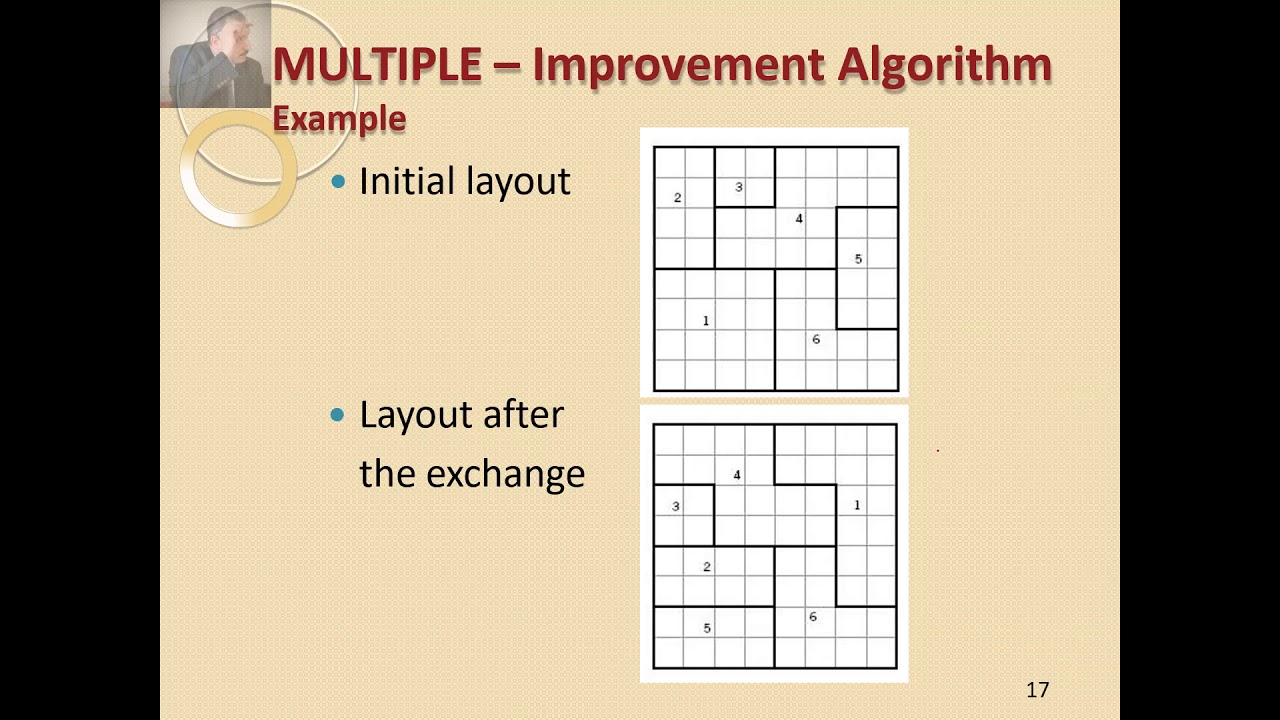 MULTIPLE – Improvement Algorithm
Example

• Initial layout

2
3
4
5
1
6

• Layout after the exchange

4
3
1
2
5
6

17